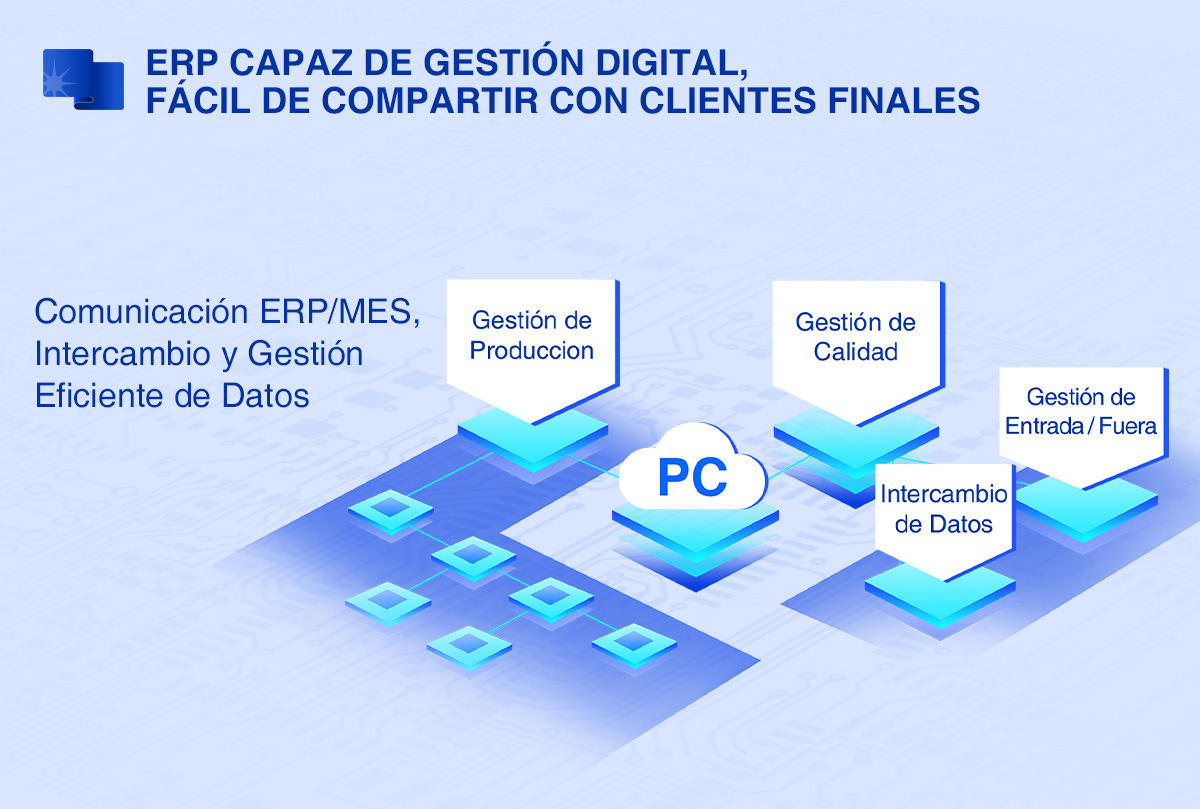 ERP CAPAZ DE GESTIÓN DIGITAL,
FÁCIL DE COMPARTIR CON CLIENTES FINALES

Comunicación ERP/MES,
Intercambio y Gestión
Eficiente de Datos

Gestión de Produccion

Gestión de Calidad

Gestión de Entrada / Fuera

PC

Intercambio de Datos